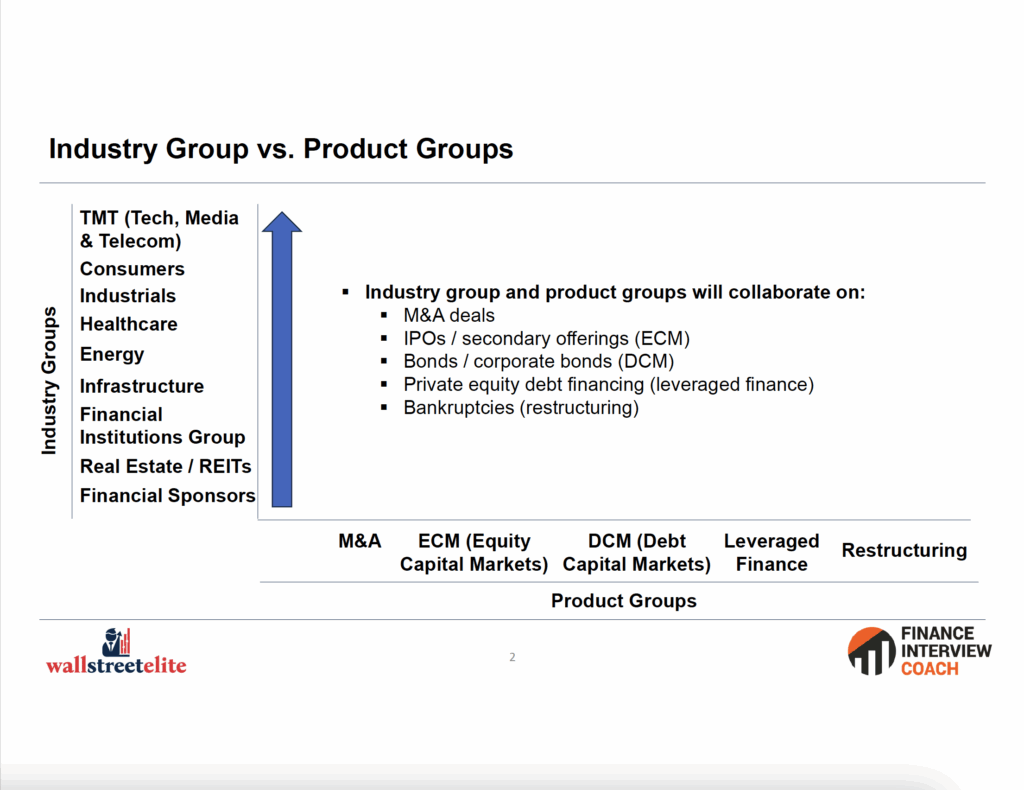 Industry Group vs. Product Groups

Industry Groups

TMT (Tech, Media & Telecom)
Consumers
Industrials
Healthcare
Energy
Infrastructure
Financial Institutions Group
Real Estate / REITs
Financial Sponsors

▪ Industry group and product groups will collaborate on:
▪ M&A deals
▪ IPOs / secondary offerings (ECM)
▪ Bonds / corporate bonds (DCM)
▪ Private equity debt financing (leveraged finance)
▪ Bankruptcies (restructuring)

M&A
ECM (Equity Capital Markets)
DCM (Debt Capital Markets)
Leveraged Finance
Restructuring

Product Groups

wallstreetelite

2

FINANCE INTERVIEW COACH